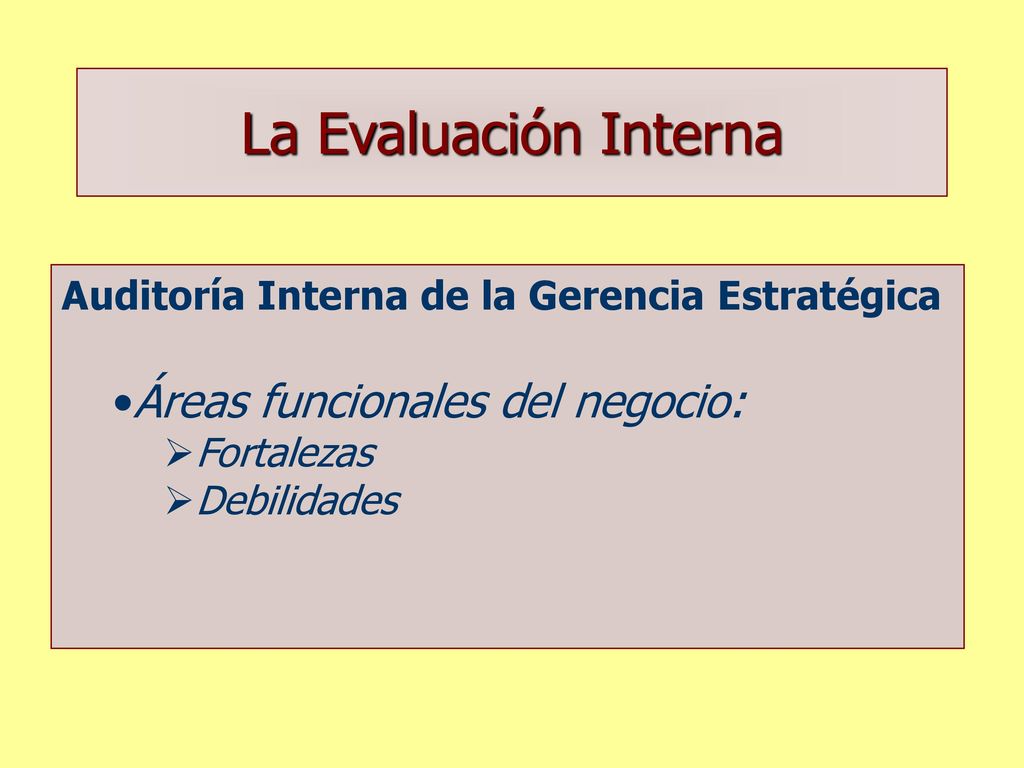 La Evaluación Interna

Auditoría Interna de la Gerencia Estratégica

•Áreas funcionales del negocio:
➢Fortalezas
➢Debilidades